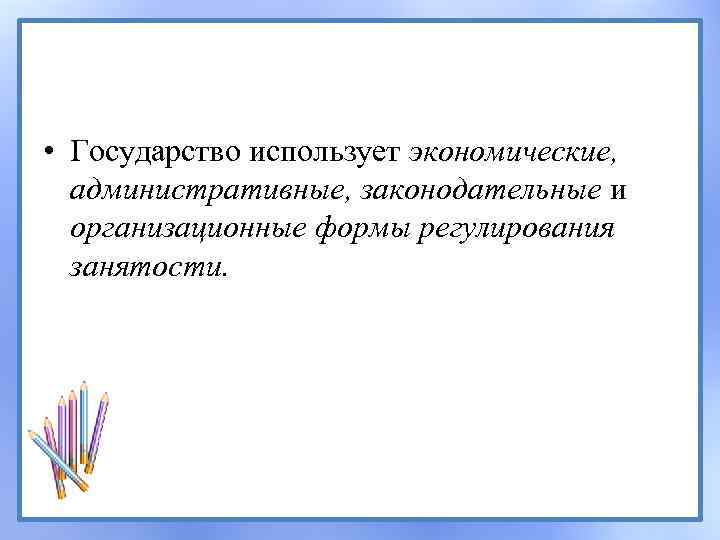 • Государство использует экономические, административные, законодательные и организационные формы регулирования занятости.